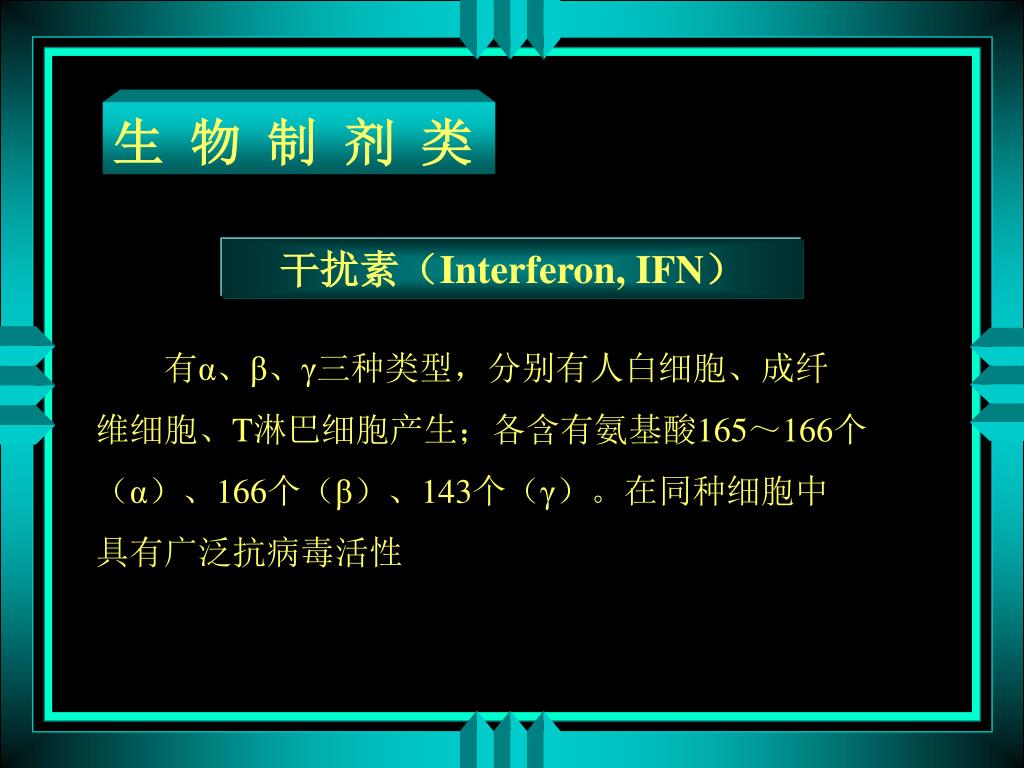 生 物 制 剂 类

干扰素（Interferon, IFN）

有α、β、γ三种类型，分别有人白细胞、成纤维细胞、T淋巴细胞产生；各含有氨基酸165～166个（α）、166个（β）、143个（γ）。在同种细胞中具有广泛抗病毒活性